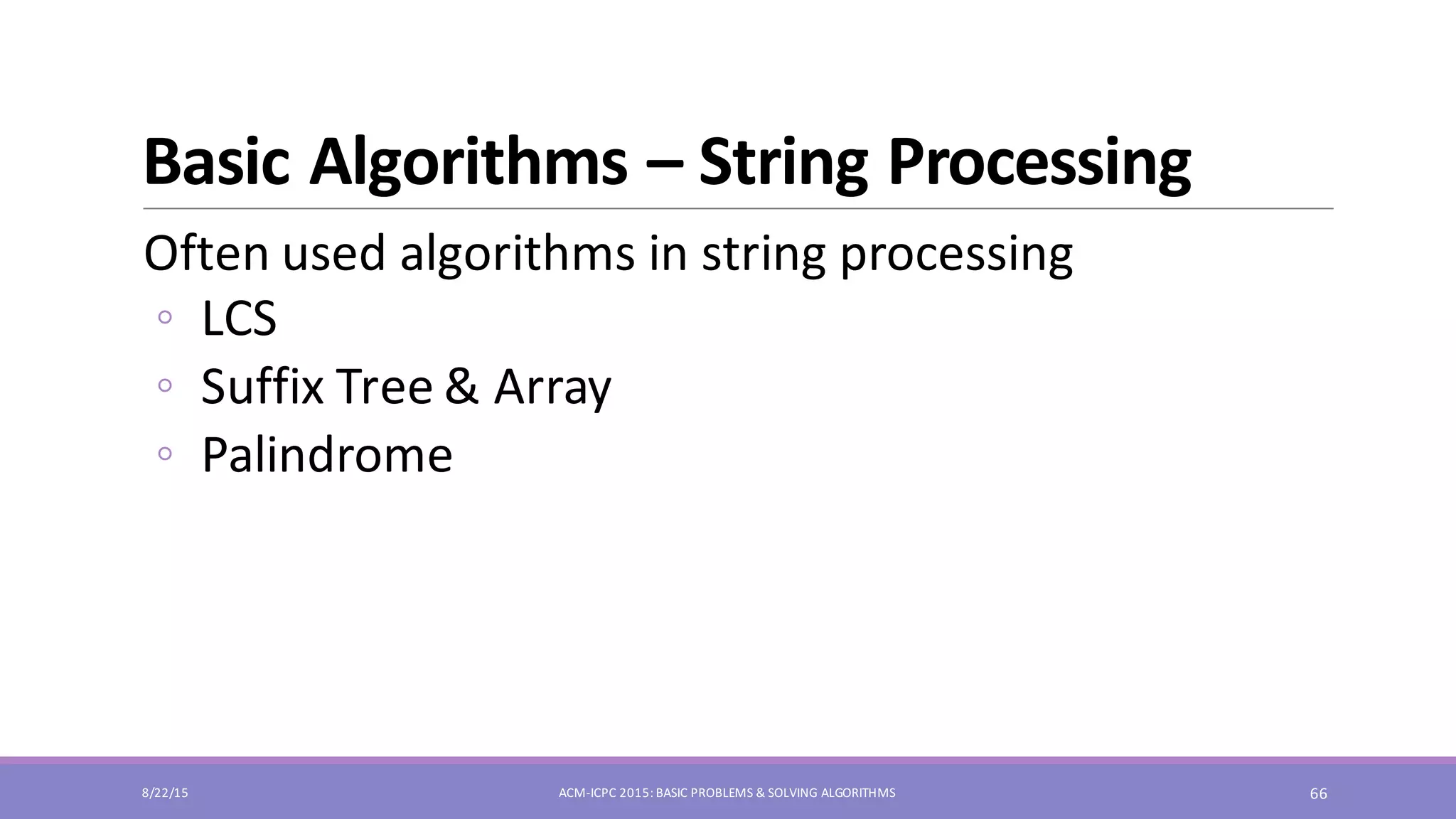 Basic Algorithms – String Processing

Often used algorithms in string processing
◦ LCS
◦ Suffix Tree & Array
◦ Palindrome

8/22/15

ACM-ICPC 2015: BASIC PROBLEMS & SOLVING ALGORITHMS

66